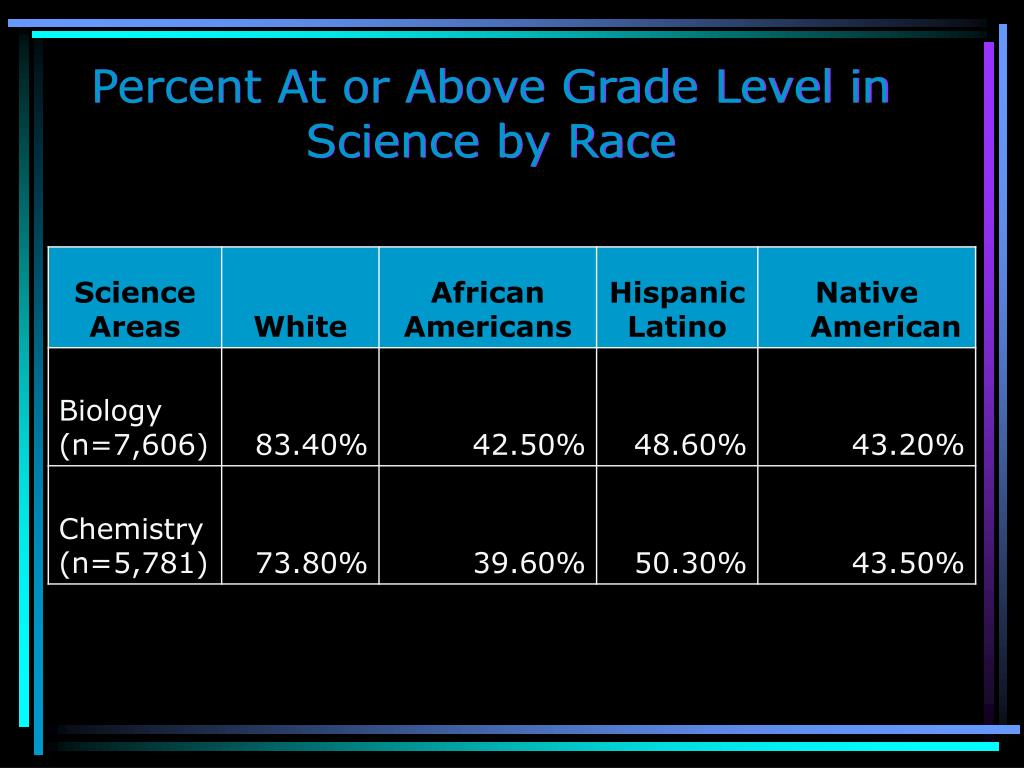 Percent At or Above Grade Level in Science by Race

| Science Areas | White | African Americans | Hispanic Latino | Native American |
|---|---|---|---|---|
| Biology (n=7,606) | 83.40% | 42.50% | 48.60% | 43.20% |
| Chemistry (n=5,781) | 73.80% | 39.60% | 50.30% | 43.50% |